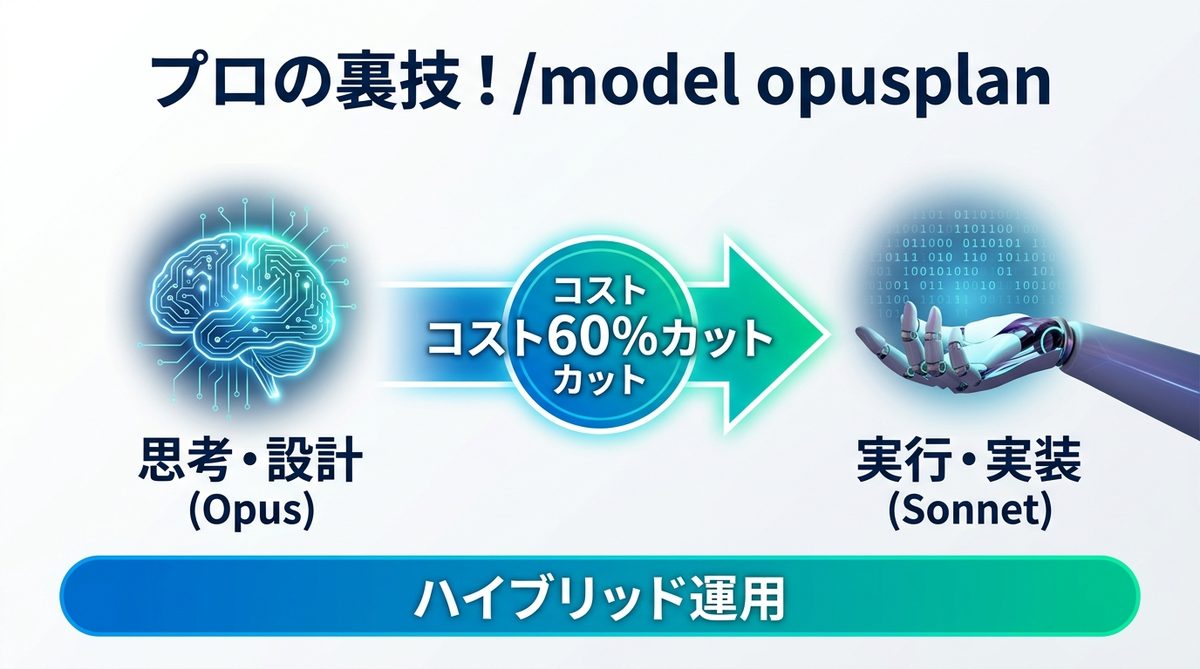 プロの裏技！/model opusplan

コスト
コスト60%カット
カット

思考・設計
(Opus)

実行・実装
(Sonnet)

ハイブリッド運用